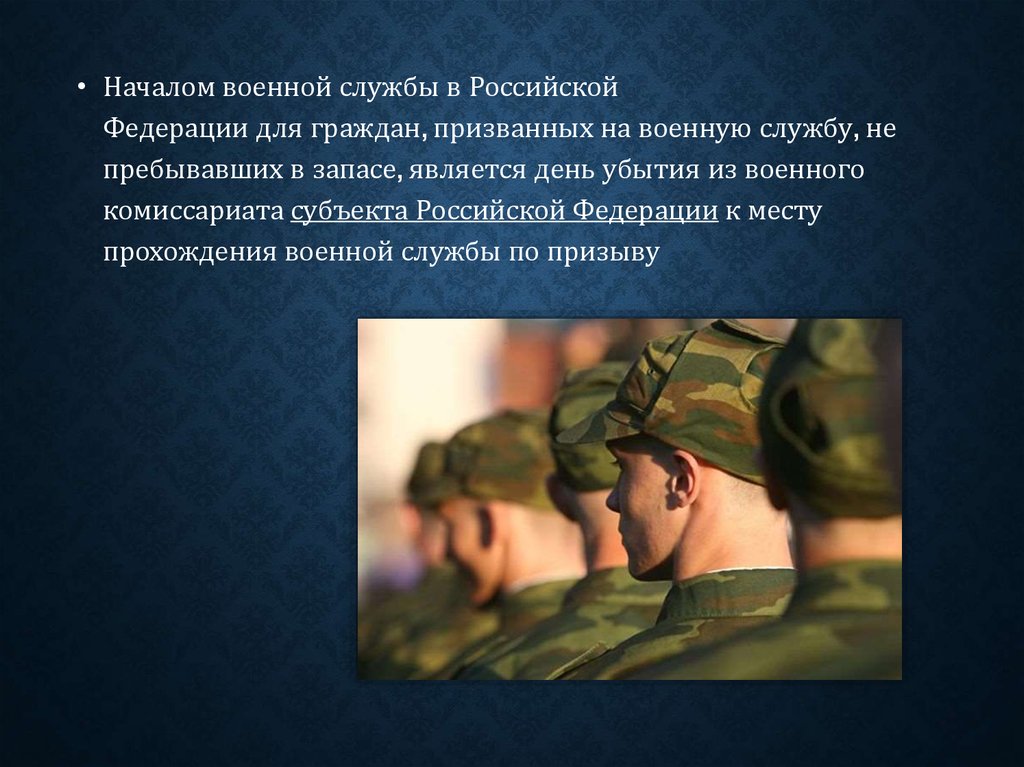 • Началом военной службы в Российской Федерации для граждан, призванных на военную службу, не пребывавших в запасе, является день убытия из военного комиссариата субъекта Российской Федерации к месту прохождения военной службы по призыву